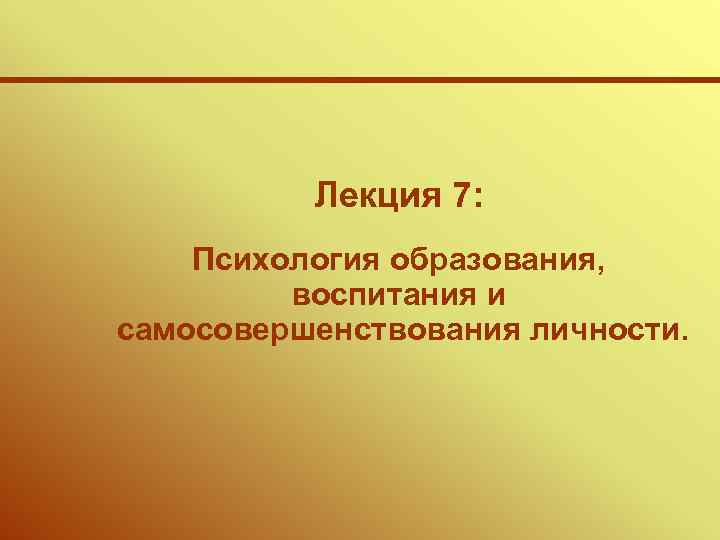 Лекция 7:

Психология образования, воспитания и самосовершенствования личности.